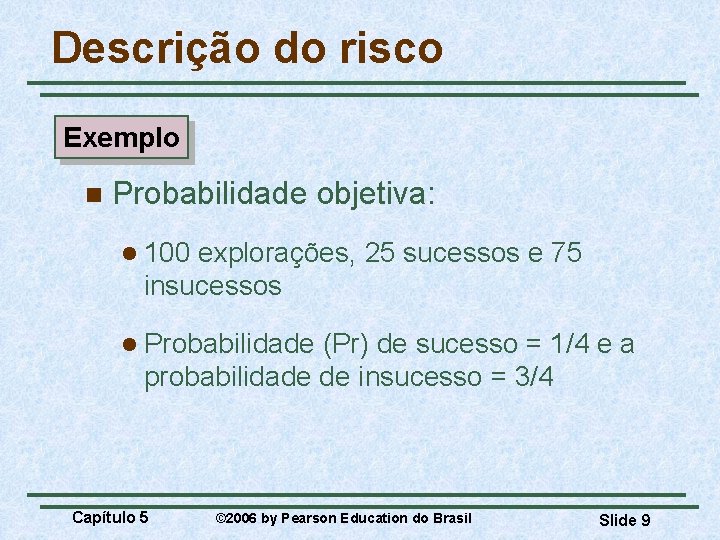 Descrição do risco

Exemplo

Probabilidade objetiva:

100 explorações, 25 sucessos e 75 insucessos

Probabilidade (Pr) de sucesso = 1/4 e a probabilidade de insucesso = 3/4

Capítulo 5 ©2006 by Pearson Education do Brasil Slide 9